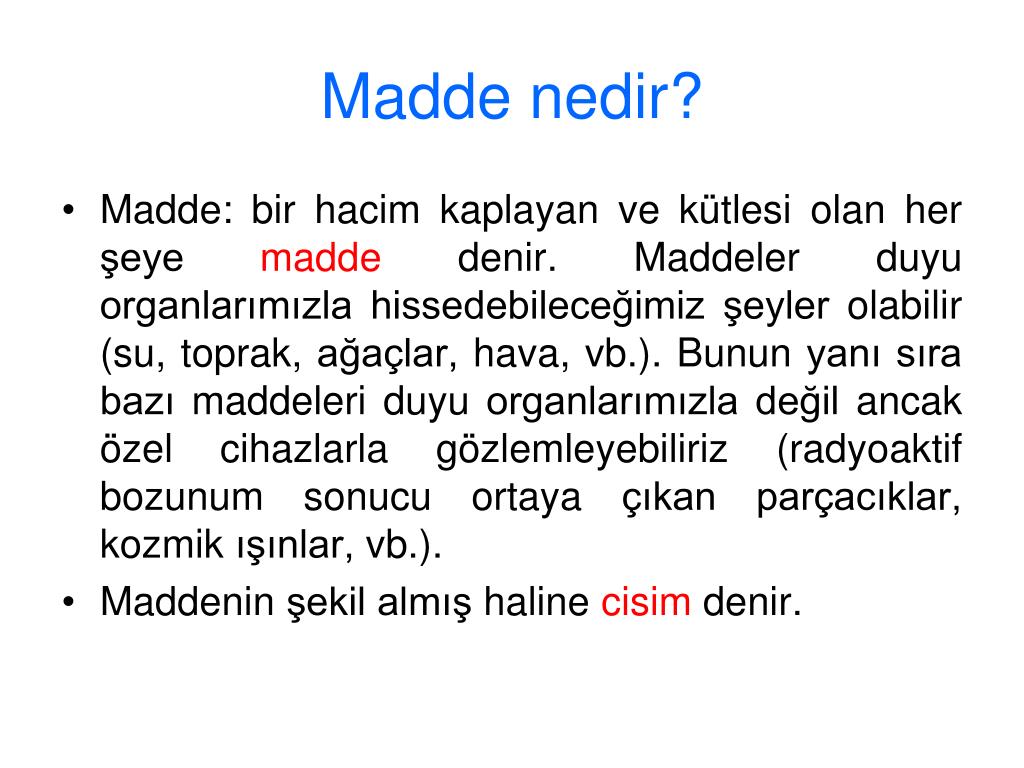 Madde nedir?

• Madde: bir hacim kaplayan ve kütlesi olan her şeye madde denir. Maddeler duyu organlarımızla hissedebileceğimiz şeyler olabilir (su, toprak, ağaçlar, hava, vb.). Bunun yanı sıra bazı maddeleri duyu organlarımızla değil ancak özel cihazlarla gözlemleyebiliriz (radyoaktif bozunum sonucu ortaya çıkan parçacıklar, kozmik ışınlar, vb.).

• Maddenin şekil almış haline cisim denir.